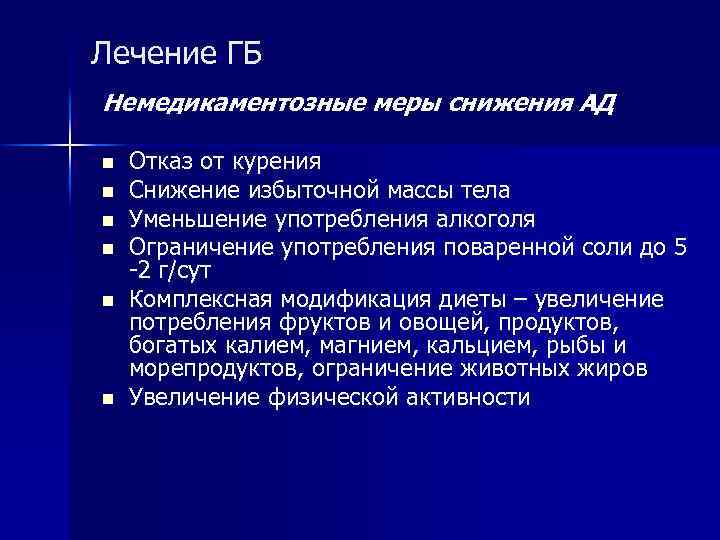 Лечение ГБ

Немедикаментозные меры снижения АД

- Отказ от курения
- Снижение избыточной массы тела
- Уменьшение употребления алкоголя
- Ограничение употребления поваренной соли до 5 -2 г/сут
- Комплексная модификация диеты – увеличение потребления фруктов и овощей, продуктов, богатых калием, магнием, кальцием, рыбы и морепродуктов, ограничение животных жиров
- Увеличение физической активности